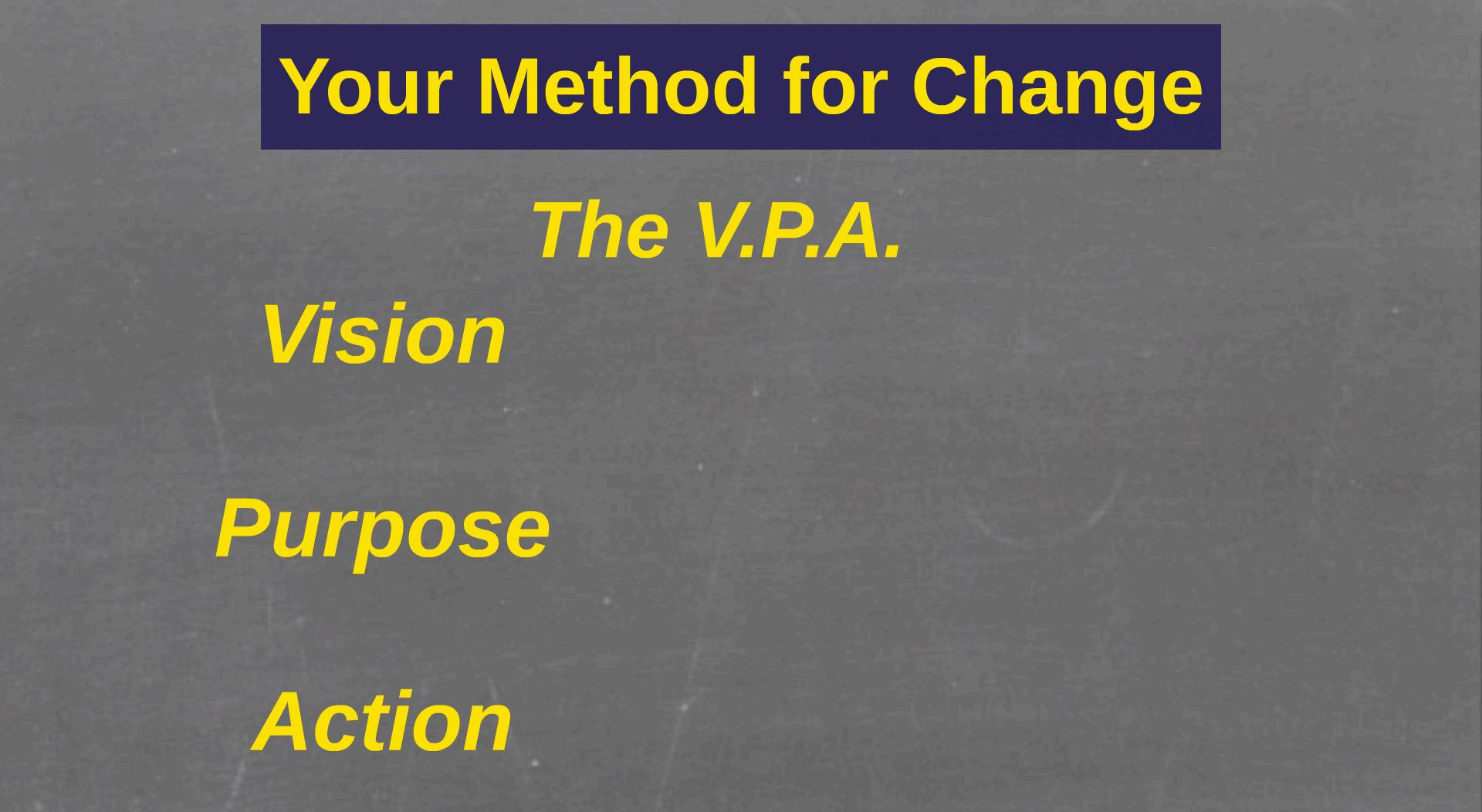 Your Method for Change

The V.P.A.

Vision

Purpose

Action